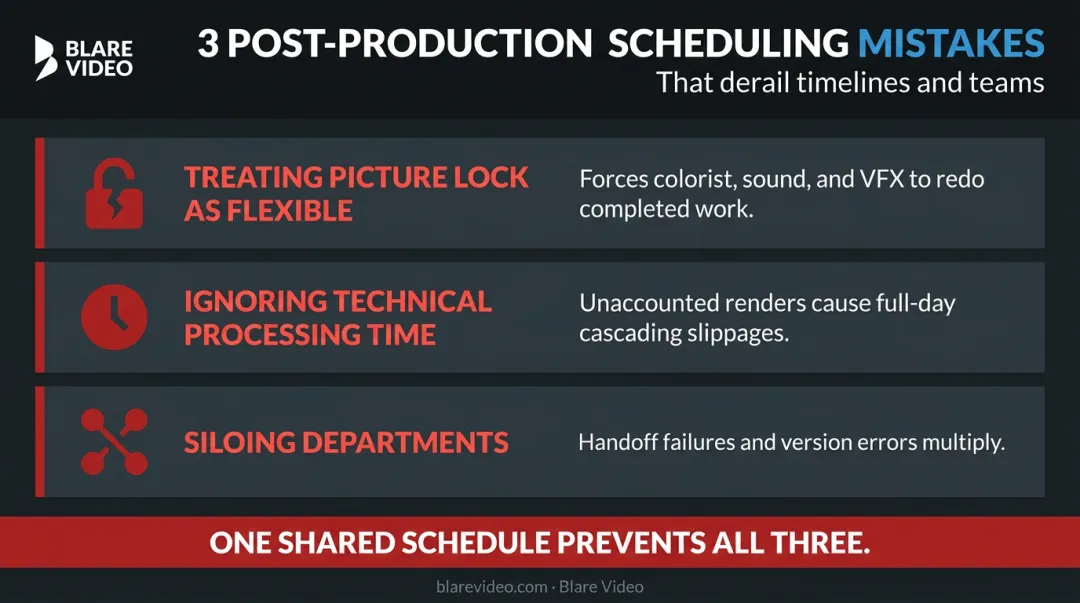 BLARE VIDEO

3 POST-PRODUCTION SCHEDULING MISTAKES
That derail timelines and teams

TREATING PICTURE LOCK AS FLEXIBLE
Forces colorist, sound, and VFX to redo completed work.

IGNORING TECHNICAL PROCESSING TIME
Unaccounted renders cause full-day cascading slippages.

SILOING DEPARTMENTS
Handoff failures and version errors multiply.

ONE SHARED SCHEDULE PREVENTS ALL THREE.

blarevideo.com · Blare Video